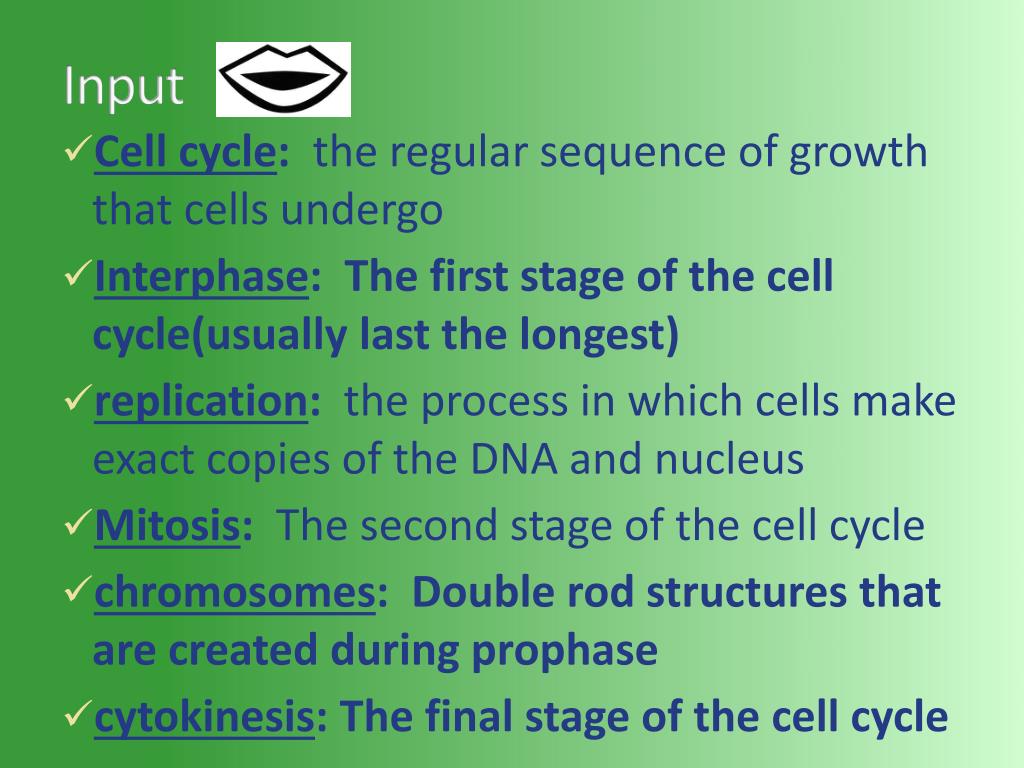 Input

✓Cell cycle: the regular sequence of growth that cells undergo

✓Interphase: The first stage of the cell cycle(usually last the longest)

✓replication: the process in which cells make exact copies of the DNA and nucleus

✓Mitosis: The second stage of the cell cycle

✓chromosomes: Double rod structures that are created during prophase

✓cytokinesis: The final stage of the cell cycle